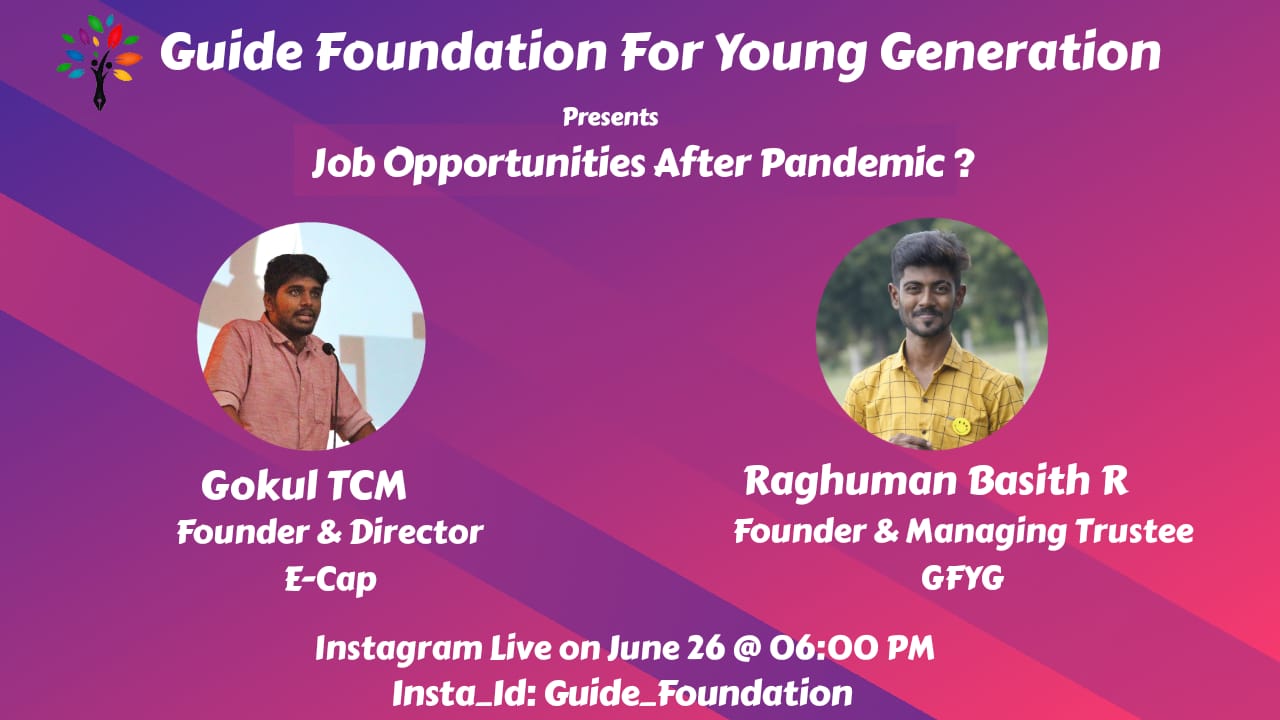 Guide Foundation For Young Generation

Presents

Job Opportunities After Pandemic ?

Gokul TCM
Founder & Director
E-Cap

Raghuman Basith R
Founder & Managing Trustee
GFYG

Instagram Live on June 26 @ 06:00 PM
Insta_Id: Guide_Foundation